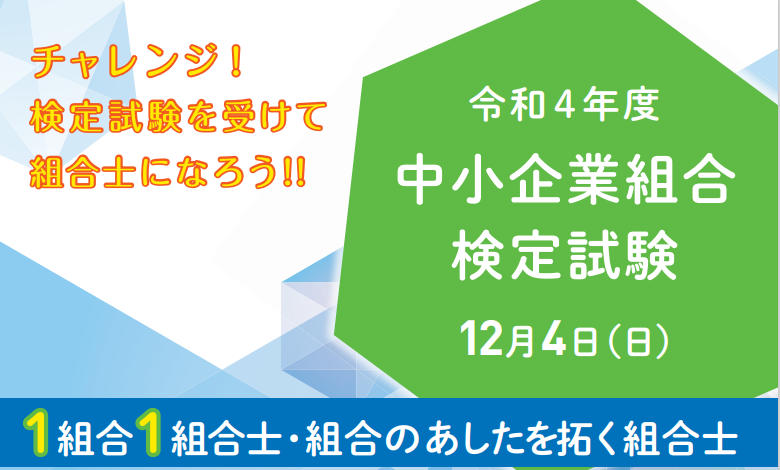 チャレンジ！
検定試験を受けて
組合士になろう!!

令和４年度
中小企業組合
検定試験
12月4日（日）

1組合1組合士・組合のあしたを拓く組合士